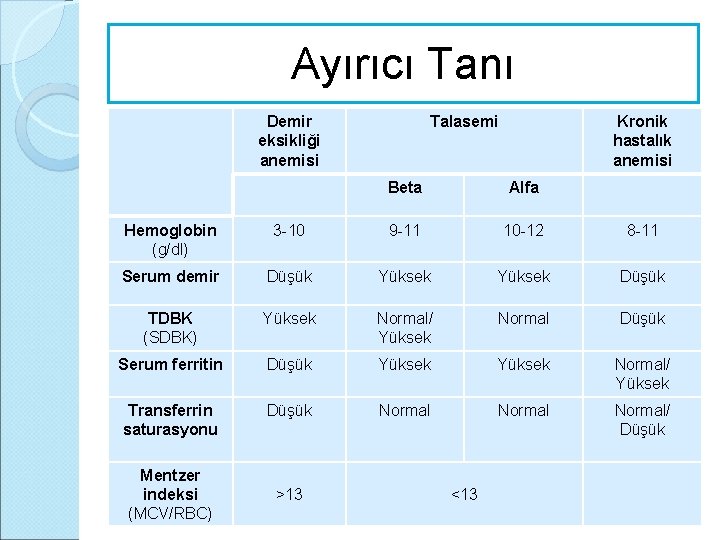 Ayırıcı Tanı

| | Demir eksikliği anemisi | Talasemi | | Kronik hastalık anemisi |
|---|---|---|---|---|
| | | Beta | Alfa | |
| Hemoglobin (g/dl) | 3-10 | 9-11 | 10-12 | 8-11 |
| Serum demir | Düşük | Yüksek | Yüksek | Düşük |
| TDBK (SDBK) | Yüksek | Normal/ Yüksek | Normal | Düşük |
| Serum ferritin | Düşük | Yüksek | Yüksek | Normal/ Yüksek |
| Transferrin saturasyonu | Düşük | Normal | Normal | Normal/ Düşük |
| Mentzer indeksi (MCV/RBC) | >13 | <13 | | |